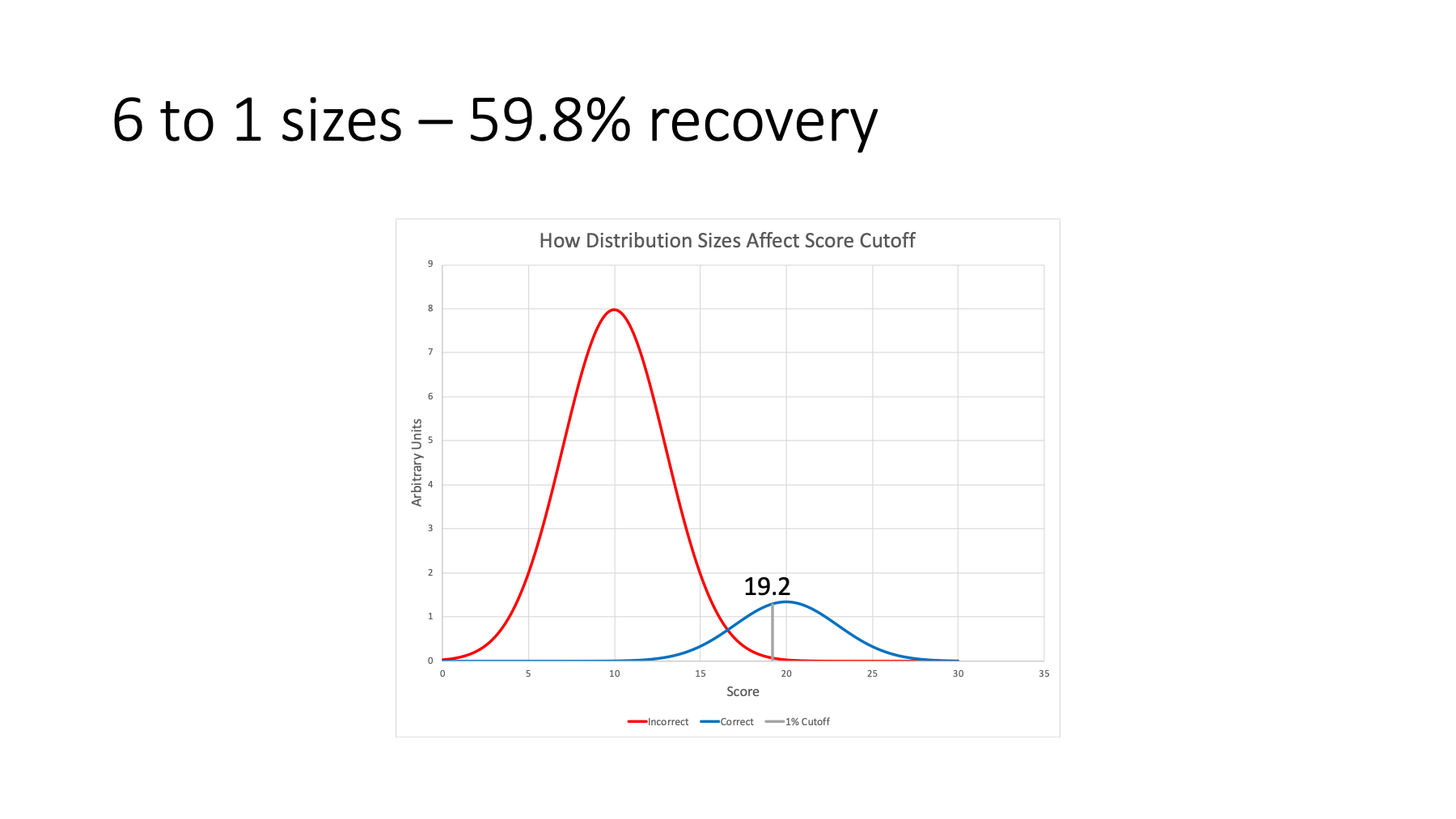 6 to 1 sizes – 59.8% recovery

How Distribution Sizes Affect Score Cutoff

Arbitrary Units

9
8
7
6
5
4
3
2
1
0

19.2

0
5
10
15
20
25
30
35

Score

Incorrect
Correct
1% Cutoff